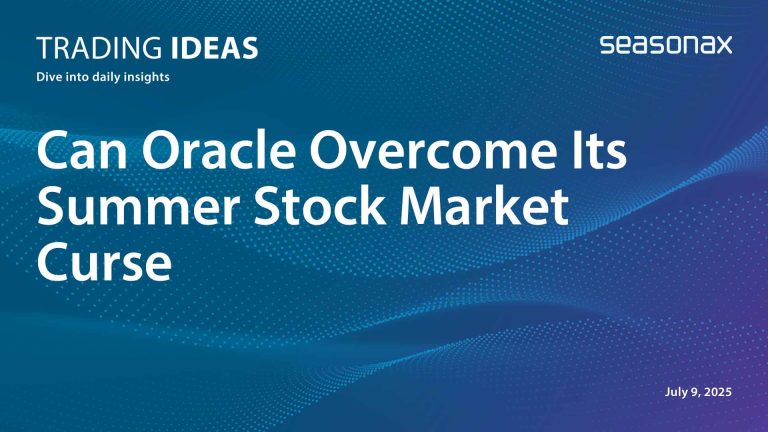 TRADING IDEAS
Dive into daily insights

seasonax

Can Oracle Overcome Its Summer Stock Market Curse

July 9, 2025